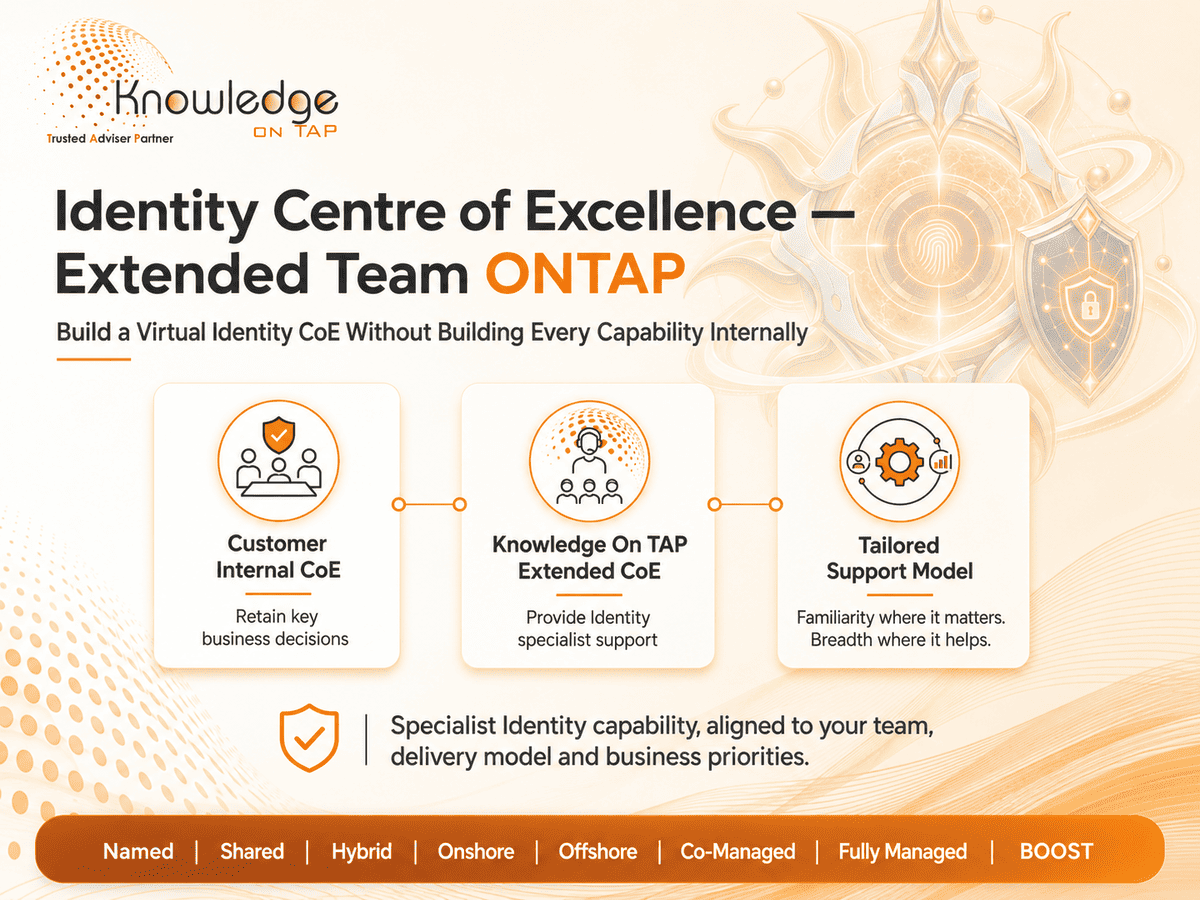 Knowledge
ON TAP
Trusted Adviser Partner

Identity Centre of Excellence — Extended Team ONTAP

Build a Virtual Identity CoE Without Building Every Capability Internally

Customer Internal CoE
Retain key business decisions

Knowledge On TAP Extended CoE
Provide Identity specialist support

Tailored Support Model
Familiarity where it matters. Breadth where it helps.

Specialist Identity capability, aligned to your team, delivery model and business priorities.

Named | Shared | Hybrid | Onshore | Offshore | Co-Managed | Fully Managed | BOOST